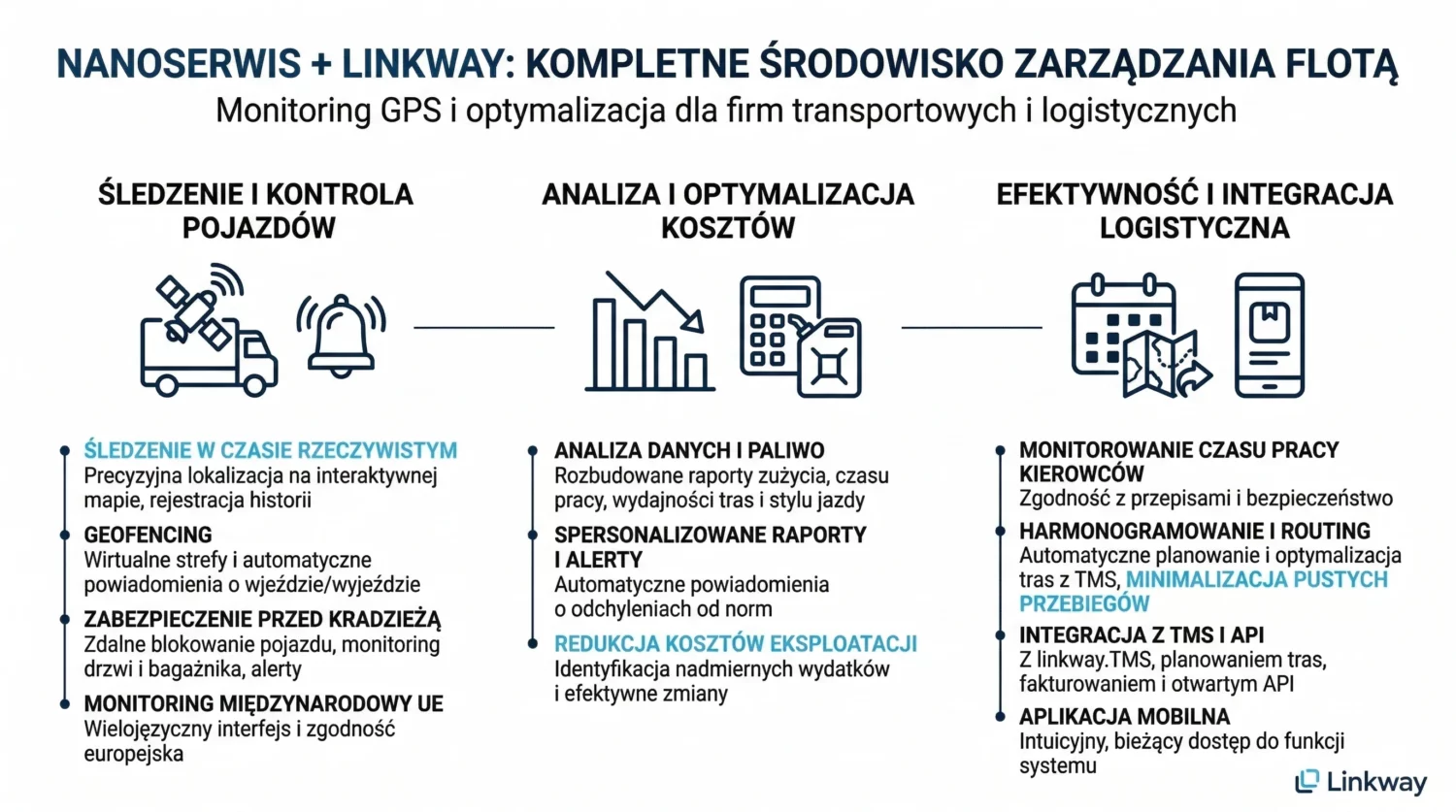 NANOSERWIS + LINKWAY: KOMPLETNE ŚRODOWISKO ZARZĄDZANIA FLOTĄ
Monitoring GPS i optymalizacja dla firm transportowych i logistycznych

ŚLEDZENIE I KONTROLA POJAZDÓW

ŚLEDZENIE W CZASIE RZECZYWISTYM
Precyzyjna lokalizacja na interaktywnej mapie, rejestracja historii

GEOFENCING
Wirtualne strefy i automatyczne powiadomienia o wjeździe/wyjeździe

ZABEZPIECZENIE PRZED KRADZIEŻĄ
Zdalne blokowanie pojazdu, monitoring drzwi i bagażnika, alerty

MONITORING MIĘDZYNARODOWY UE
Wielojęzyczny interfejs i zgodność europejska

ANALIZA I OPTYMALIZACJA KOSZTÓW

ANALIZA DANYCH I PALIWO
Rozbudowane raporty zużycia, czasu pracy, wydajności tras i stylu jazdy

SPERSONALIZOWANE RAPORTY I ALERTY
Automatyczne powiadomienia o odchyleniach od norm

REDUKCJA KOSZTÓW EKSPLOATACJI
Identyfikacja nadmiernych wydatków i efektywne zmiany

EFEKTYWNOŚĆ I INTEGRACJA LOGISTYCZNA

MONITOROWANIE CZASU PRACY KIEROWCÓW
Zgodność z przepisami i bezpieczeństwo

HARMONOGRAMOWANIE I ROUTING
Automatyczne planowanie i optymalizacja tras z TMS, MINIMALIZACJA PUSTYCH PRZEBIEGÓW

INTEGRACJA Z TMS I API
Z linkway.TMS, planowaniem tras, fakturowaniem i otwartym API

APLIKACJA MOBILNA
Intuicyjny, bieżący dostęp do funkcji systemu

Linkway